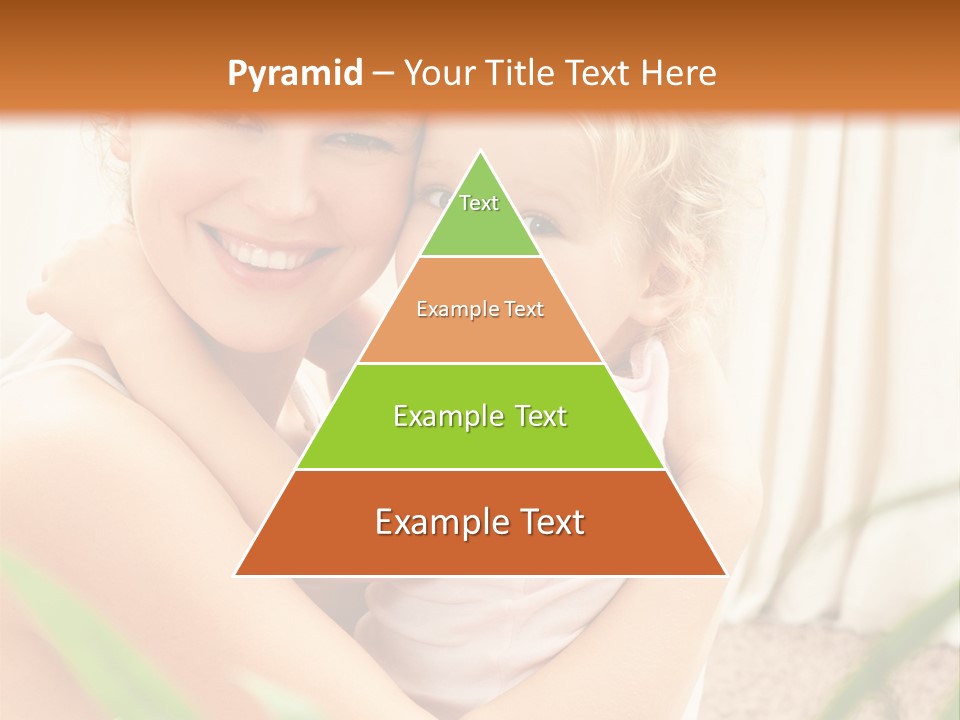 Pyramid – Your Title Text Here

Text

Example Text

Example Text

Example Text